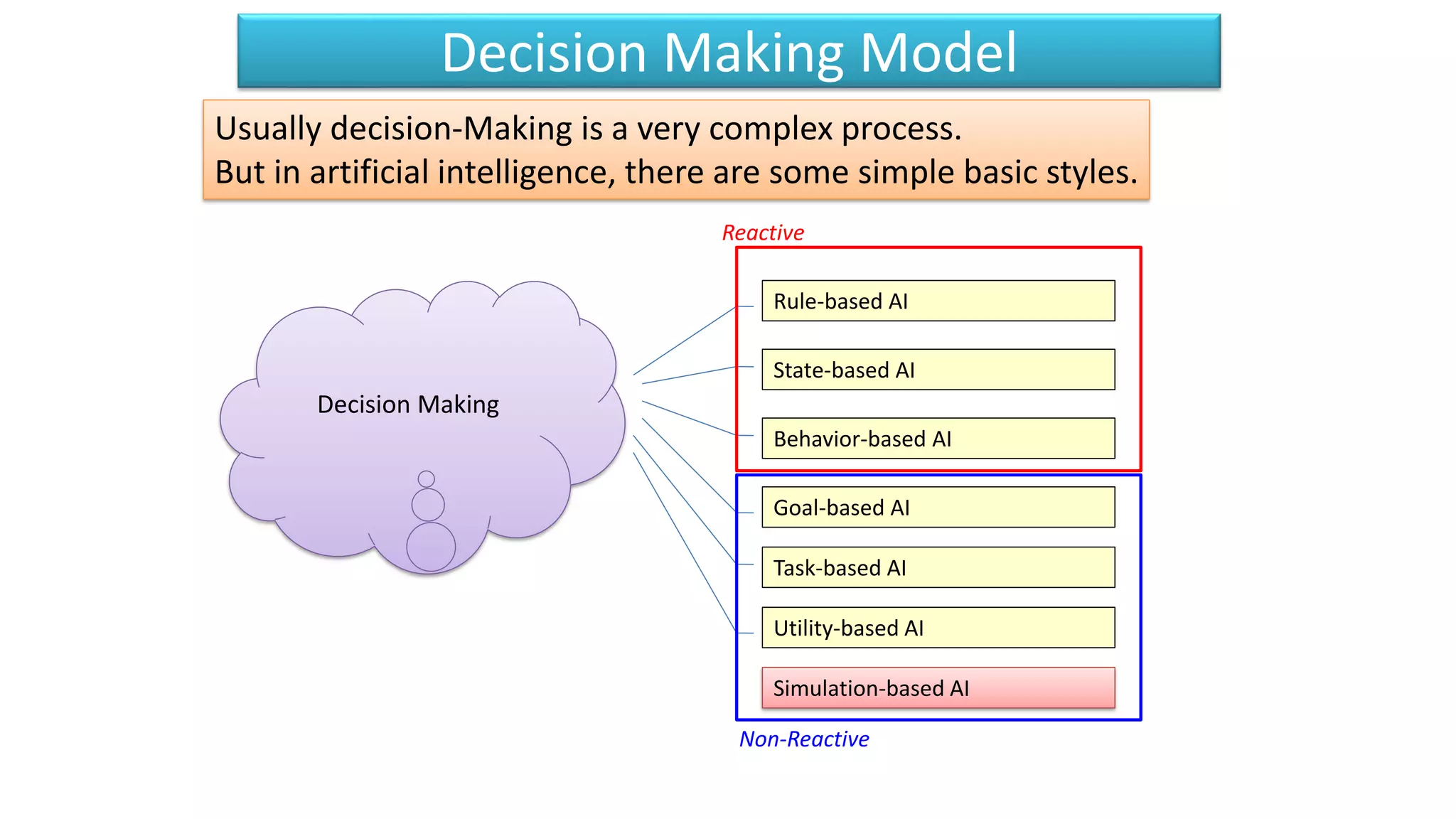 Decision Making Model

Usually decision-Making is a very complex process.
But in artificial intelligence, there are some simple basic styles.

Decision Making

Reactive

Rule-based AI

State-based AI

Behavior-based AI

Goal-based AI

Task-based AI

Utility-based AI

Simulation-based AI

Non-Reactive